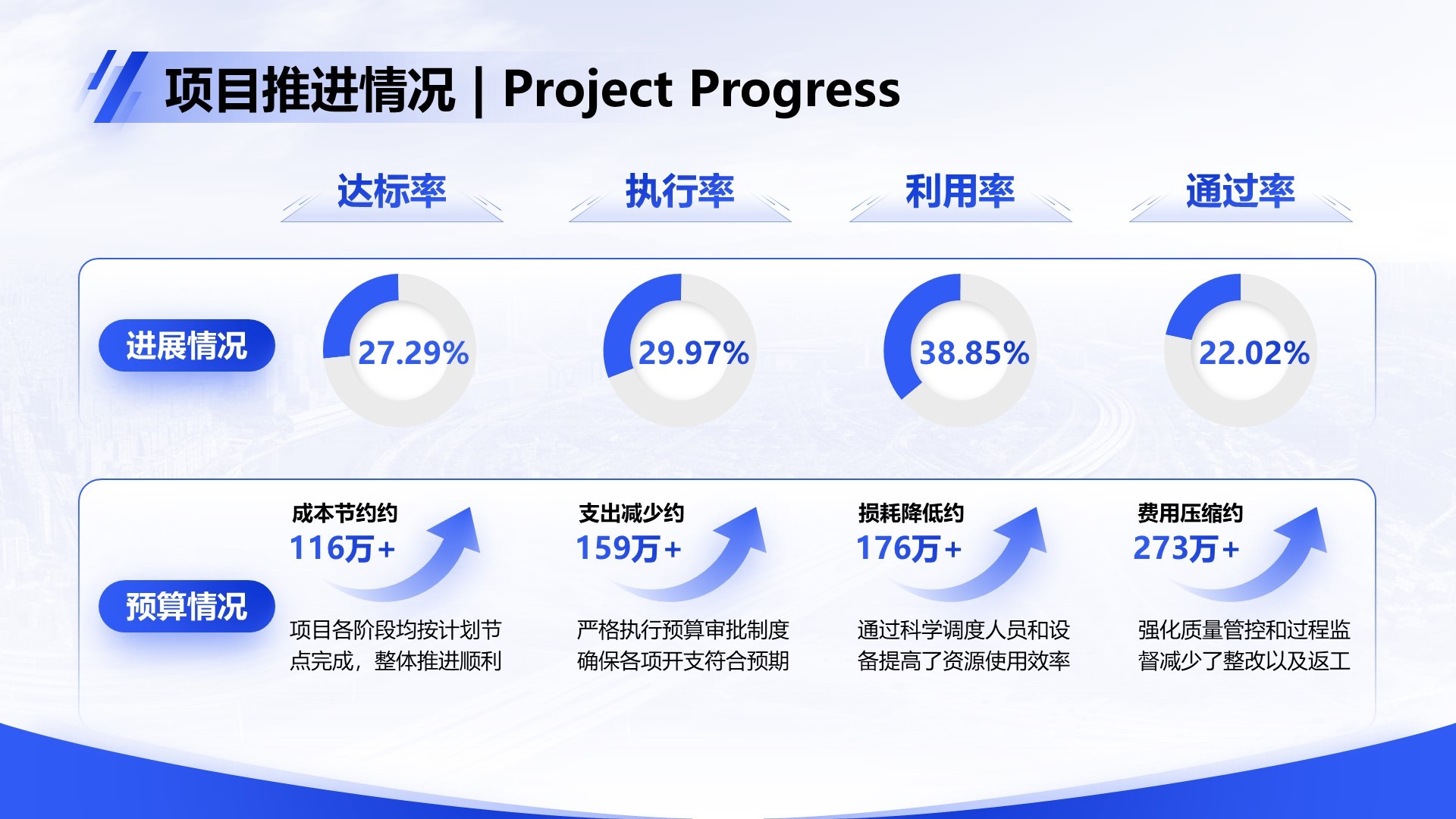 项目推进情况 | Project Progress

达标率

执行率

利用率

通过率

进展情况

27.29%

29.97%

38.85%

22.02%

预算情况

成本节约约
116万+

项目各阶段均按计划节点完成，整体推进顺利

支出减少约
159万+

严格执行预算审批制度确保各项开支符合预期

损耗降低约
176万+

通过科学调度人员和设备提高了资源使用效率

费用压缩约
273万+

强化质量管控和过程监督减少了整改以及返工